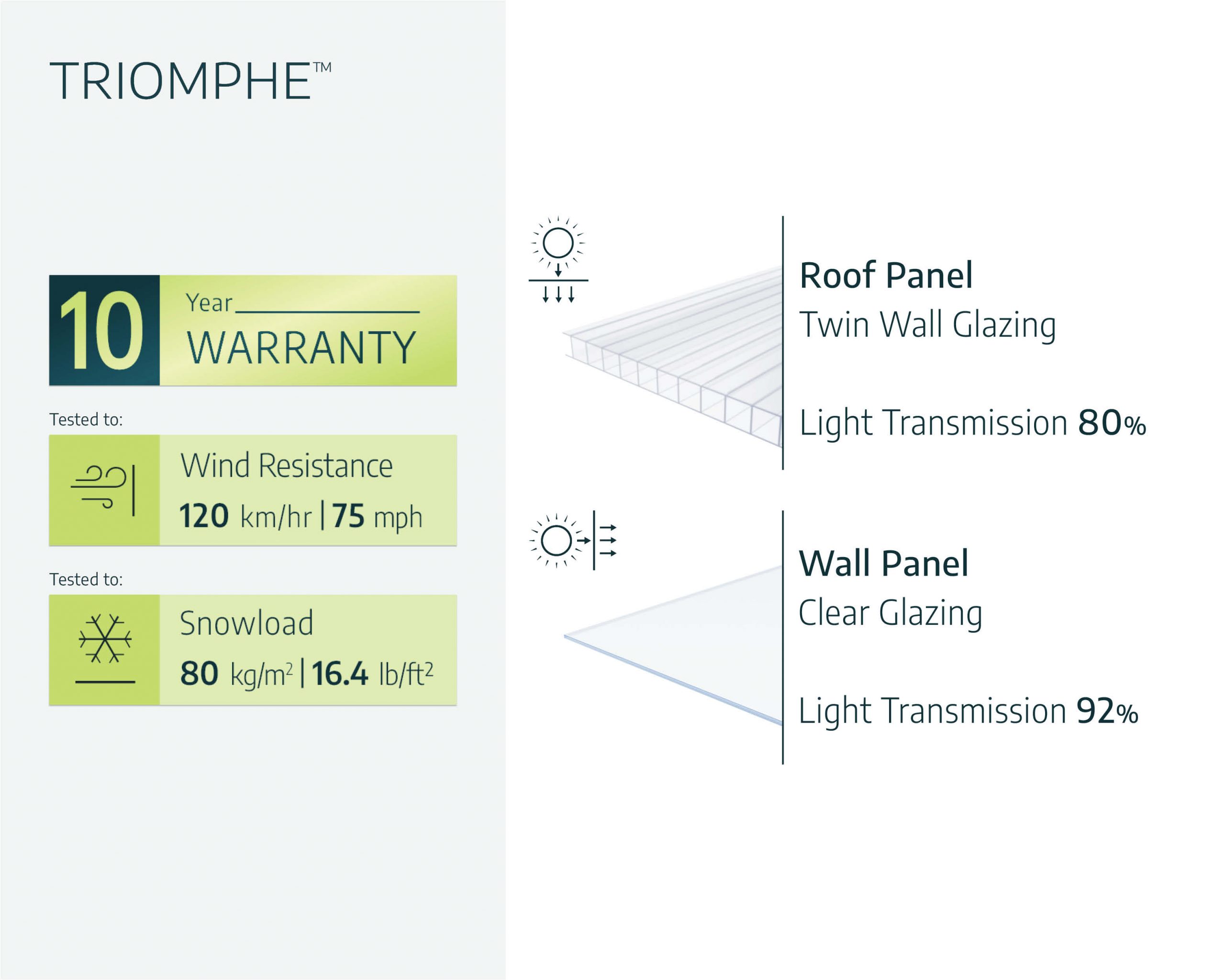 TRIOMPHE™

10 Year WARRANTY

Tested to:

Wind Resistance
120 km/hr | 75 mph

Tested to:

Snowload
80 kg/m$^2$ | 16.4 lb/ft$^2$

Roof Panel
Twin Wall Glazing

Light Transmission 80%

Wall Panel
Clear Glazing

Light Transmission 92%